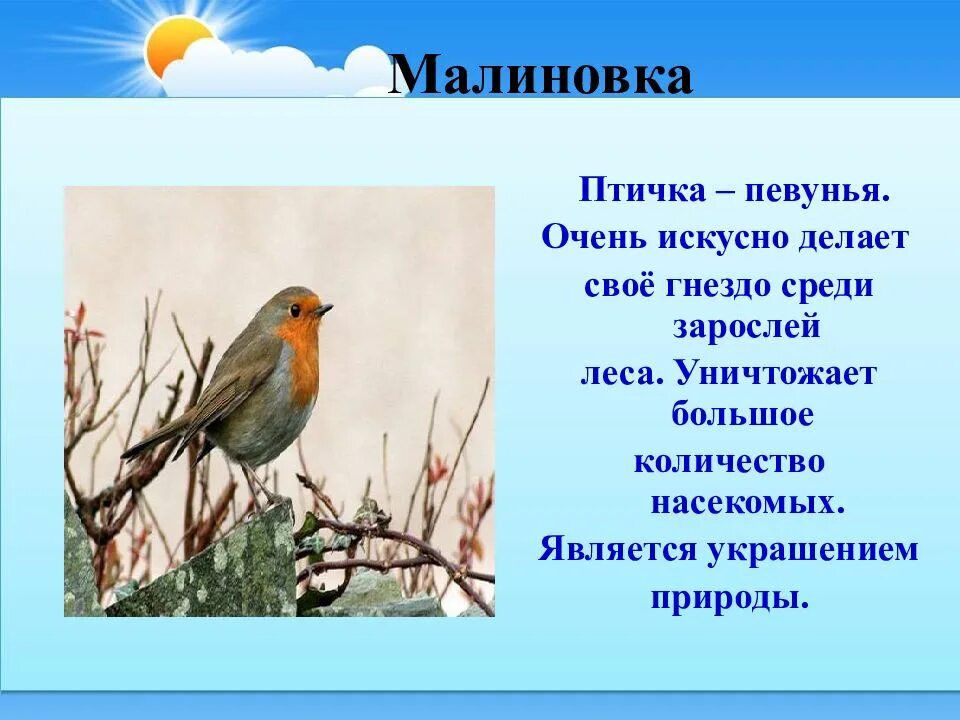 Малиновка

Птичка – певунья. Очень искусно делает своё гнездо среди зарослей леса. Уничтожает большое количество насекомых. Является украшением природы.